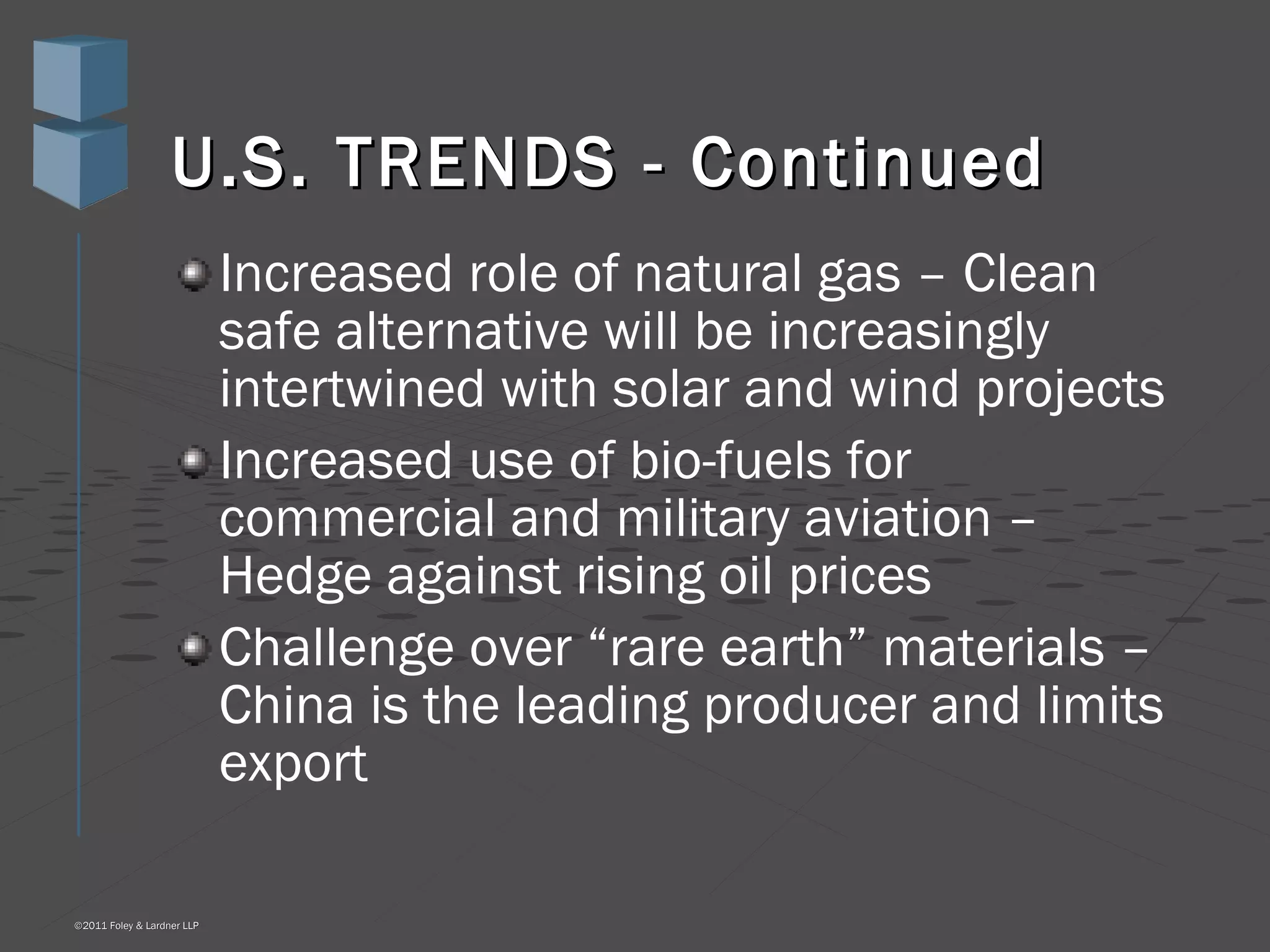 U.S. TRENDS - Continued

Increased role of natural gas – Clean safe alternative will be increasingly intertwined with solar and wind projects

Increased use of bio-fuels for commercial and military aviation – Hedge against rising oil prices

Challenge over “rare earth” materials – China is the leading producer and limits export

©2011 Foley & Lardner LLP